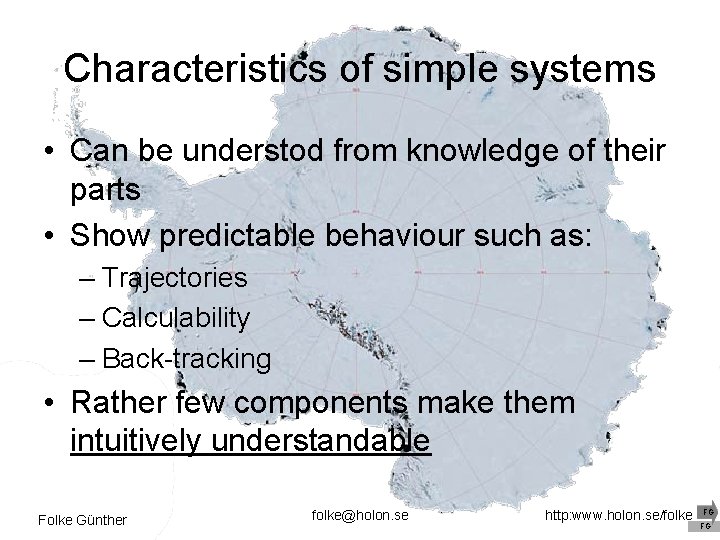 Characteristics of simple systems

• Can be understod from knowledge of their parts
• Show predictable behaviour such as:
– Trajectories
– Calculability
– Back-tracking
• Rather few components make them intuitively understandable

Folke Günther folke@holon.se http:www.holon.se/folke FG FG